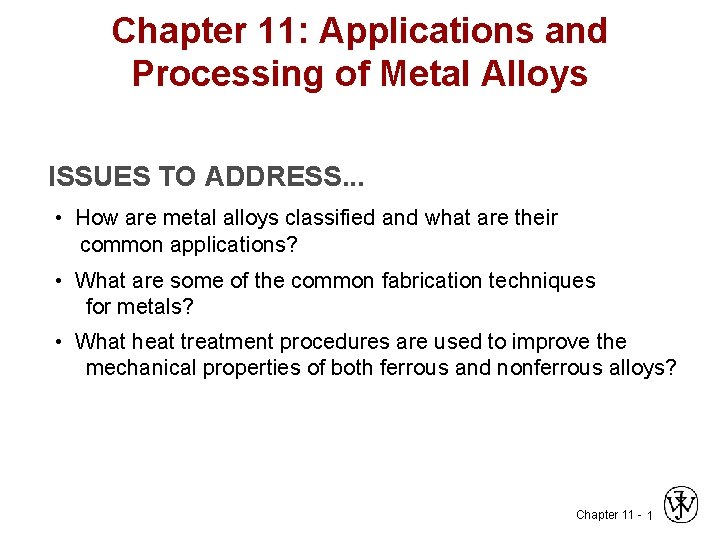 Chapter 11: Applications and Processing of Metal Alloys

ISSUES TO ADDRESS...

• How are metal alloys classified and what are their common applications?

• What are some of the common fabrication techniques for metals?

• What heat treatment procedures are used to improve the mechanical properties of both ferrous and nonferrous alloys?

Chapter 11 - 1